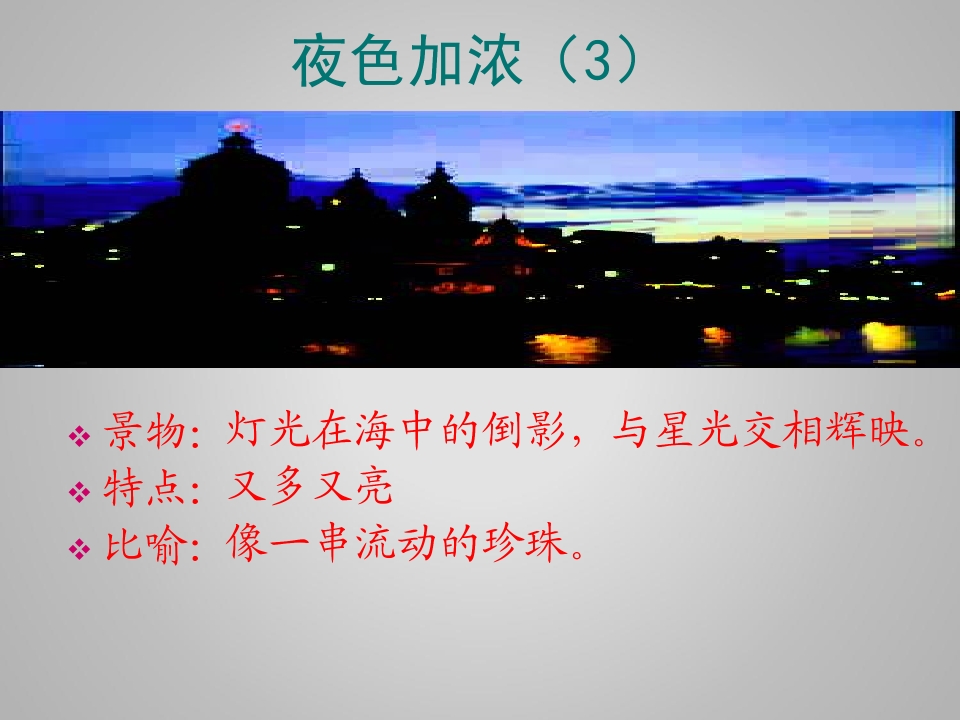 夜色加浓（3）

❖ 景物:灯光在海中的倒影，与星光交相辉映。
❖ 特点:又多又亮
❖ 比喻:像一串流动的珍珠。